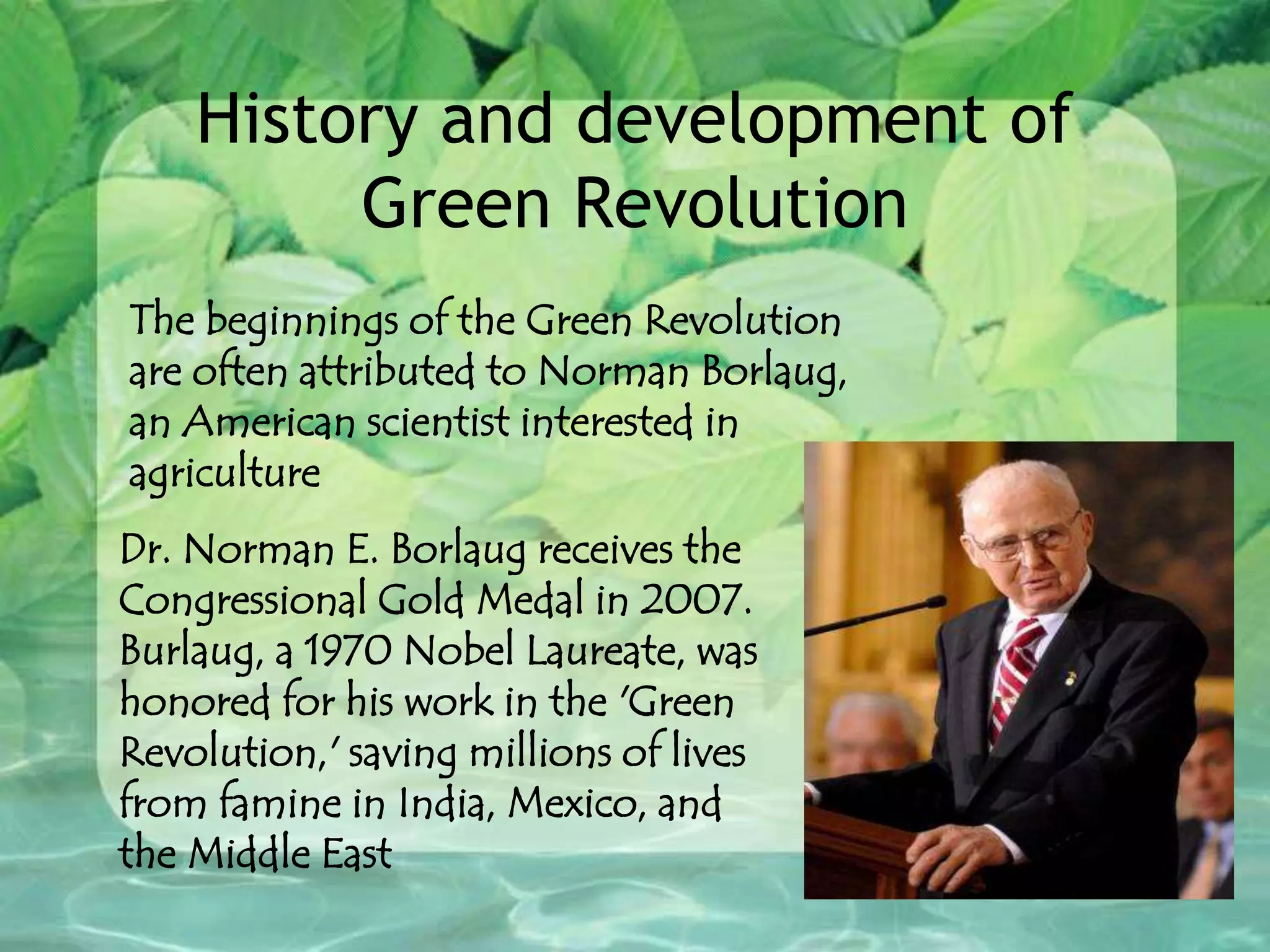 History and development of Green Revolution

The beginnings of the Green Revolution are often attributed to Norman Borlaug, an American scientist interested in agriculture

Dr. Norman E. Borlaug receives the Congressional Gold Medal in 2007. Burlaug, a 1970 Nobel Laureate, was honored for his work in the 'Green Revolution,' saving millions of lives from famine in India, Mexico, and the Middle East